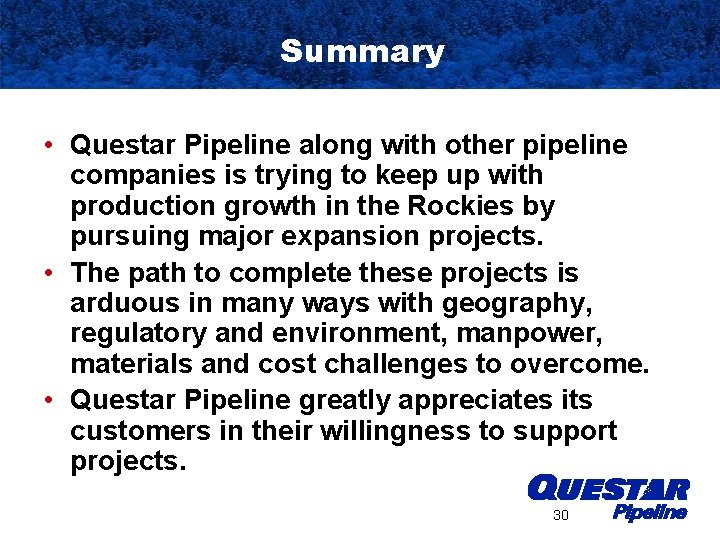 Summary

• Questar Pipeline along with other pipeline companies is trying to keep up with production growth in the Rockies by pursuing major expansion projects.

• The path to complete these projects is arduous in many ways with geography, regulatory and environment, manpower, materials and cost challenges to overcome.

• Questar Pipeline greatly appreciates its customers in their willingness to support projects.

QUESTAR
Pipeline

30